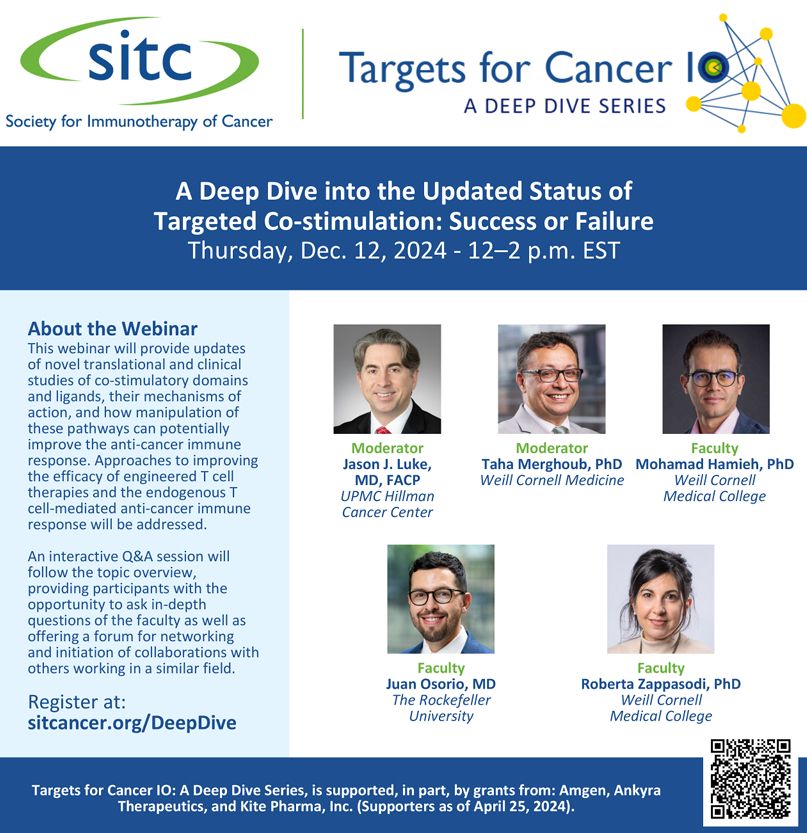 sitc
Society for Immunotherapy of Cancer

Targets for Cancer IO
A DEEP DIVE SERIES

A Deep Dive into the Updated Status of Targeted Co-stimulation: Success or Failure
Thursday, Dec. 12, 2024 - 12–2 p.m. EST

About the Webinar
This webinar will provide updates of novel translational and clinical studies of co-stimulatory domains and ligands, their mechanisms of action, and how manipulation of these pathways can potentially improve the anti-cancer immune response. Approaches to improving the efficacy of engineered T cell therapies and the endogenous T cell-mediated anti-cancer immune response will be addressed.

An interactive Q&A session will follow the topic overview, providing participants with the opportunity to ask in-depth questions of the faculty as well as offering a forum for networking and initiation of collaborations with others working in a similar field.

Register at:
sitcancer.org/DeepDive

Moderator
Jason J. Luke, MD, FACP
UPMC Hillman Cancer Center

Moderator
Taha Merghoub, PhD
Weill Cornell Medicine

Faculty
Mohamad Hamieh, PhD
Weill Cornell Medical College

Faculty
Juan Osorio, MD
The Rockefeller University

Faculty
Roberta Zappasodi, PhD
Weill Cornell Medical College

Targets for Cancer IO: A Deep Dive Series, is supported, in part, by grants from: Amgen, Ankyra Therapeutics, and Kite Pharma, Inc. (Supporters as of April 25, 2024).